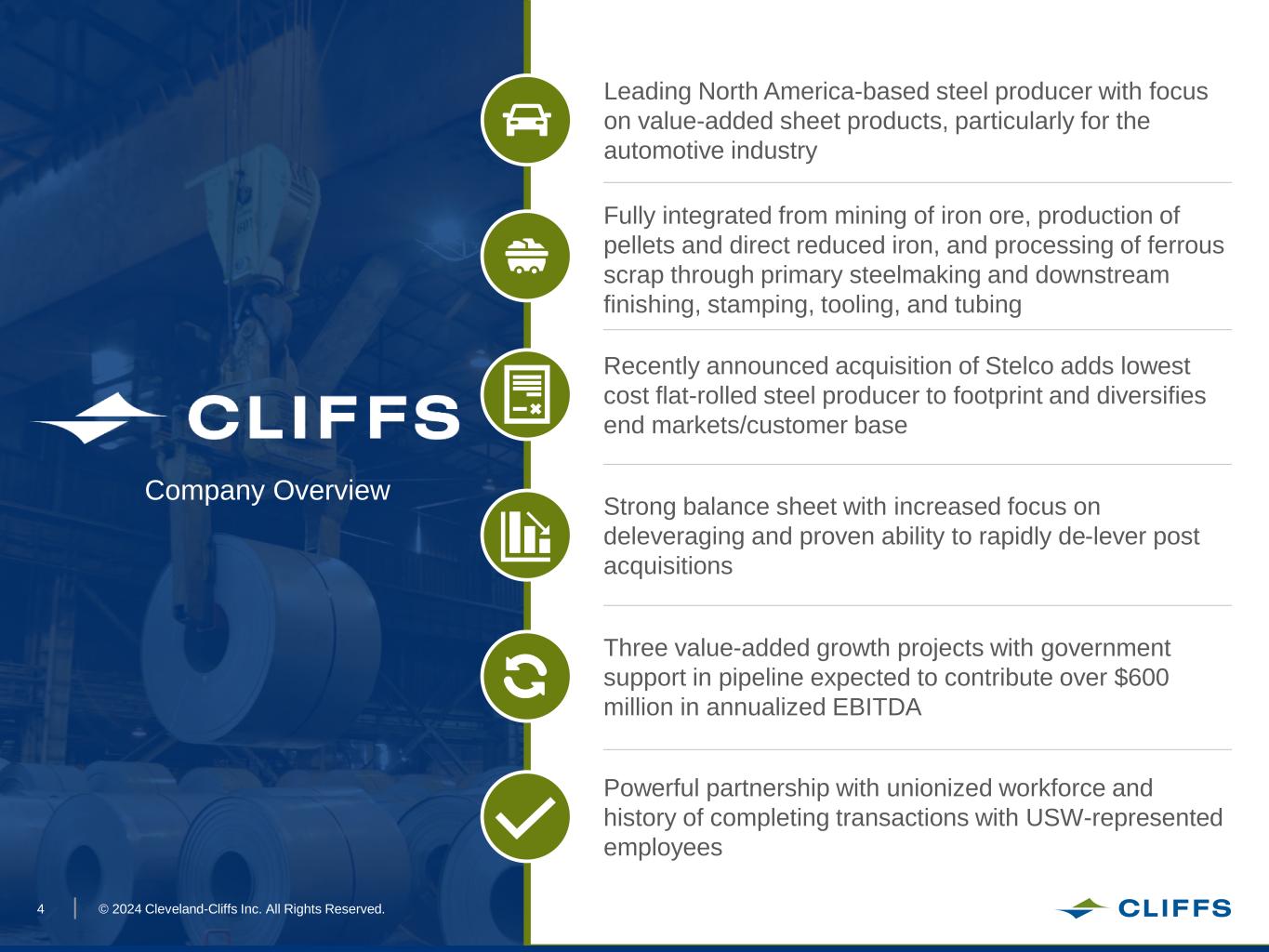 CLIFFS

Company Overview

Leading North America-based steel producer with focus on value-added sheet products, particularly for the automotive industry

Fully integrated from mining of iron ore, production of pellets and direct reduced iron, and processing of ferrous scrap through primary steelmaking and downstream finishing, stamping, tooling, and tubing

Recently announced acquisition of Stelco adds lowest cost flat-rolled steel producer to footprint and diversifies end markets/customer base

Strong balance sheet with increased focus on deleveraging and proven ability to rapidly de-lever post acquisitions

Three value-added growth projects with government support in pipeline expected to contribute over $600 million in annualized EBITDA

Powerful partnership with unionized workforce and history of completing transactions with USW-represented employees

4 © 2024 Cleveland-Cliffs Inc. All Rights Reserved.

CLIFFS